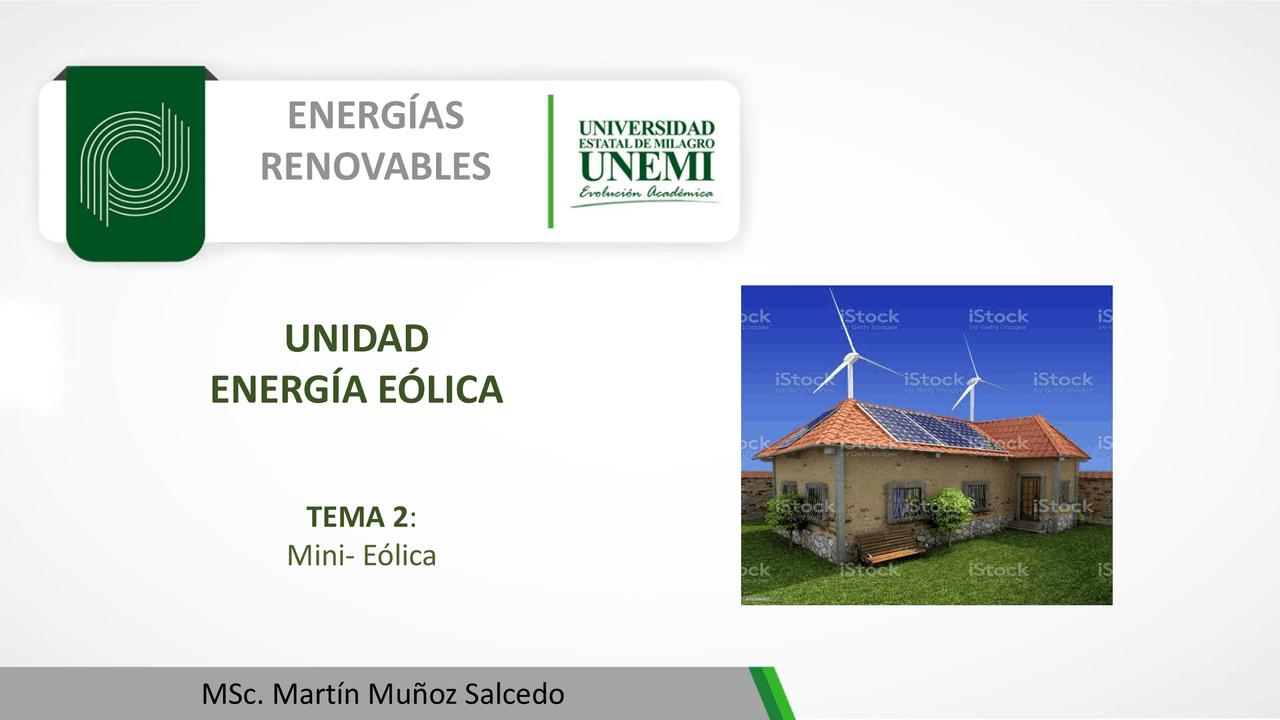 ENERGÍAS RENOVABLES

UNIVERSIDAD ESTATAL DE MILAGRO
UNEMI
Evolución Académica

UNIDAD
ENERGÍA EÓLICA

TEMA 2:
Mini- Eólica

iStock by Getty Images

MSc. Martín Muñoz Salcedo